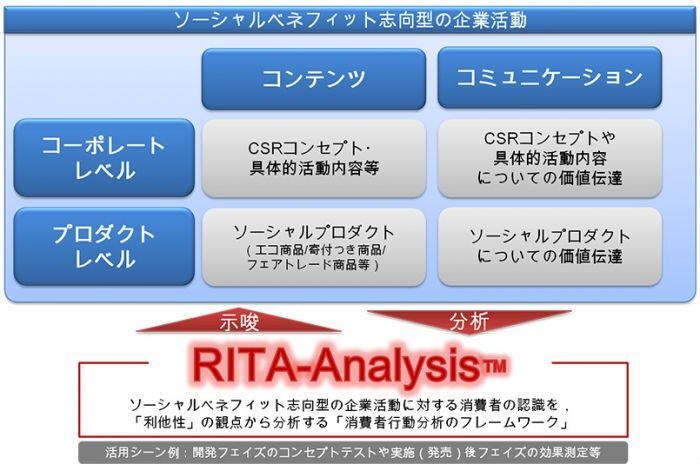 ソーシャルベネフィット志向型の企業活動

|  | コンテンツ | コミュニケーション |
|---|---|---|
| コーポレートレベル | CSRコンセプト・具体的活動内容等 | CSRコンセプトや具体的活動内容についての価値伝達 |
| プロダクトレベル | ソーシャルプロダクト（エコ商品/寄付つき商品/フェアトレード商品等） | ソーシャルプロダクトについての価値伝達 |

示唆

分析

RITA-Analysis™

ソーシャルベネフィット志向型の企業活動に対する消費者の認識を，「利他性」の観点から分析する「消費者行動分析のフレームワーク」

活用シーン例：開発フェイズのコンセプトテストや実施（発売）後フェイズの効果測定等